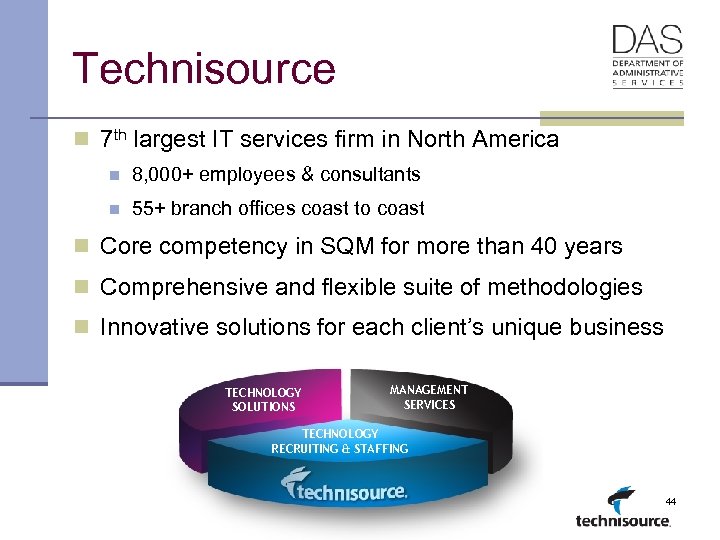 Technisource

DAS
DEPARTMENT OF ADMINISTRATIVE SERVICES

7$^{th}$ largest IT services firm in North America

8,000+ employees & consultants

55+ branch offices coast to coast

Core competency in SQM for more than 40 years

Comprehensive and flexible suite of methodologies

Innovative solutions for each client's unique business

TECHNOLOGY SOLUTIONS

MANAGEMENT SERVICES

TECHNOLOGY RECRUITING & STAFFING

technisource.

44

technisource.